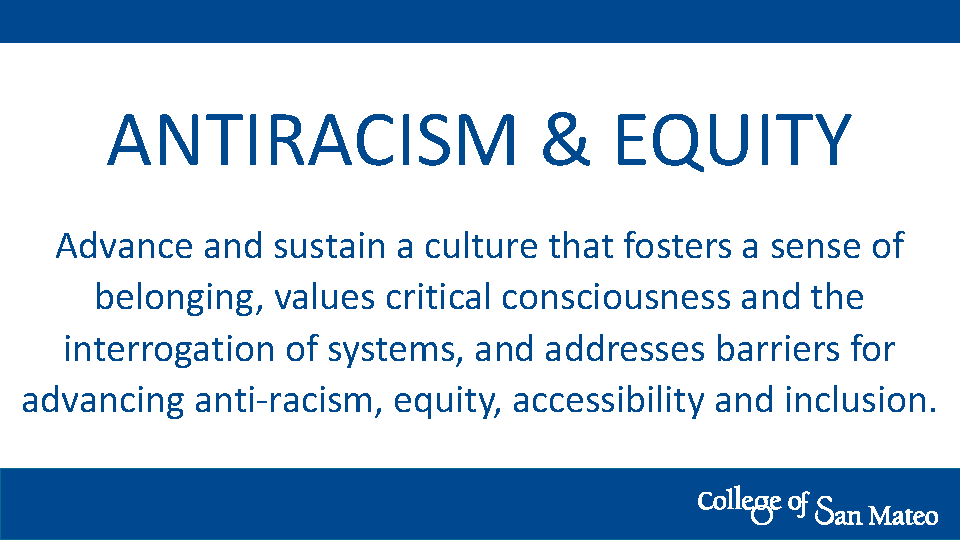 ANTIRACISM & EQUITY

Advance and sustain a culture that fosters a sense of belonging, values critical consciousness and the interrogation of systems, and addresses barriers for advancing anti-racism, equity, accessibility and inclusion.

College of San Mateo